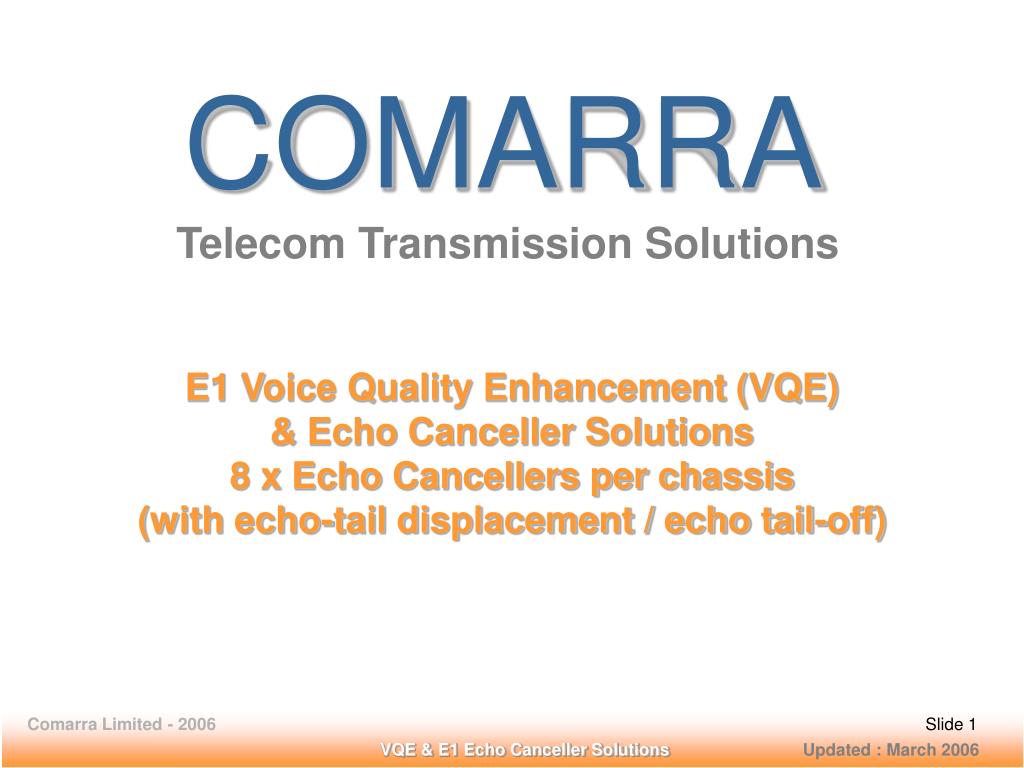 COMARRA
Telecom Transmission Solutions

E1 Voice Quality Enhancement (VQE)
& Echo Canceller Solutions
8 x Echo Cancellers per chassis
(with echo-tail displacement / echo tail-off)

Comarra Limited - 2006

Slide 1

VQE & E1 Echo Canceller Solutions

Updated : March 2006